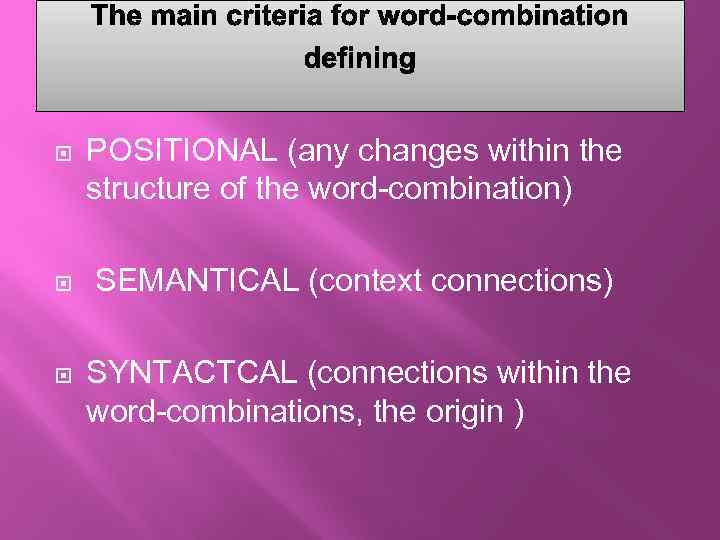 The main criteria for word-combination defining

POSITIONAL (any changes within the structure of the word-combination)

SEMANTICAL (context connections)

SYNTACTCAL (connections within the word-combinations, the origin )